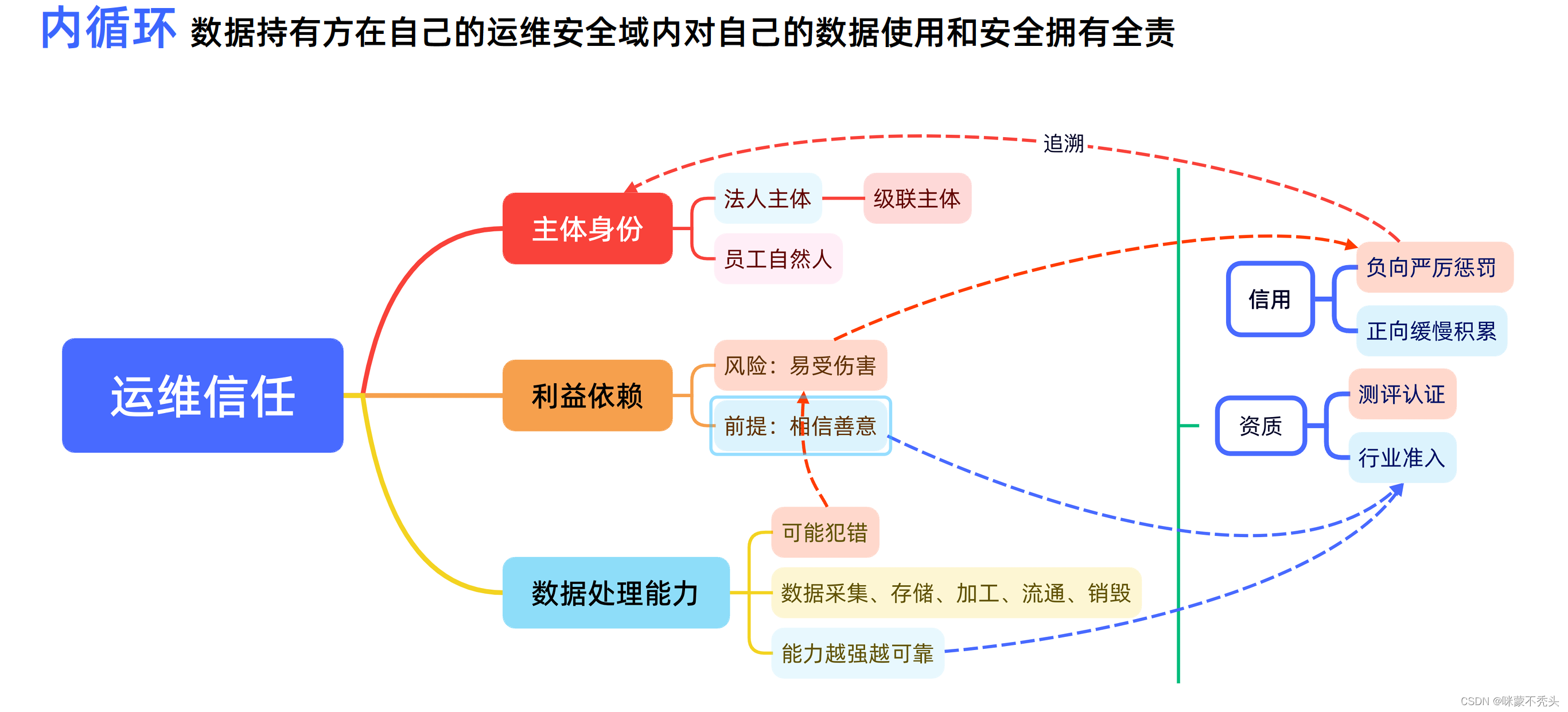 内循环 数据持有方在自己的运维安全域内对自己的数据使用和安全拥有全责

追溯

运维信任

主体身份

法人主体

级联主体

员工自然人

利益依赖

风险：易受伤害

前提：相信善意

数据处理能力

可能犯错

数据采集、存储、加工、流通、销毁

能力越强越可靠

信用

负向严厉惩罚

正向缓慢积累

资质

测评认证

行业准入

CSDN @咪蒙不秃头